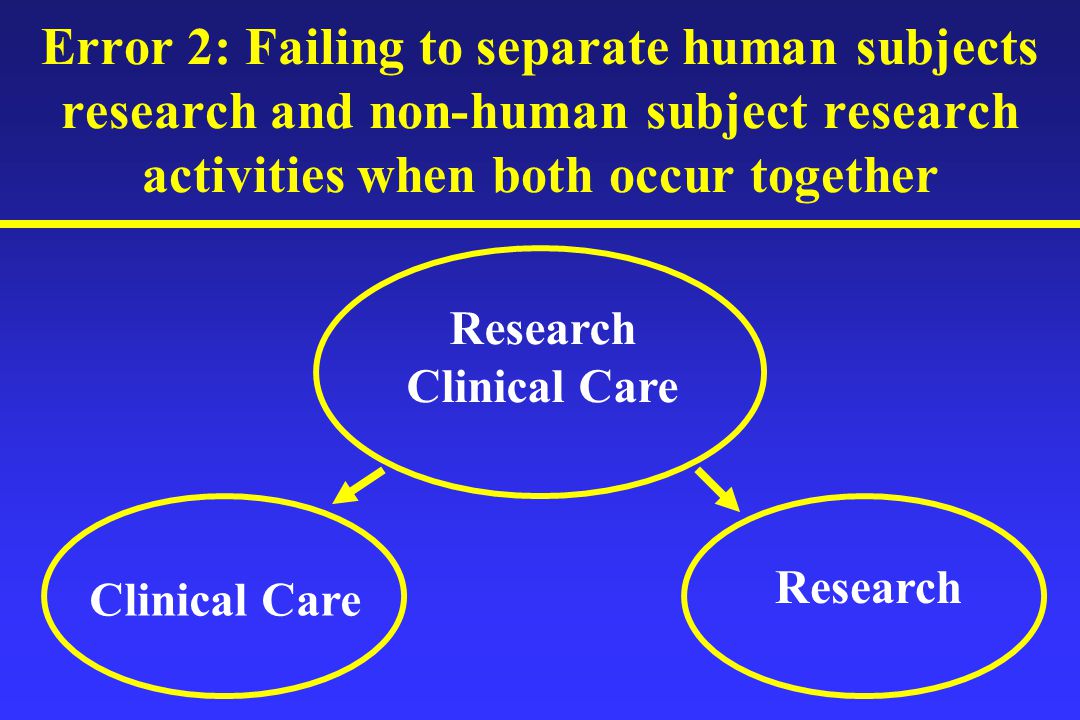 Error 2: Failing to separate human subjects research and non-human subject research activities when both occur together

Research
Clinical Care

Clinical Care

Research